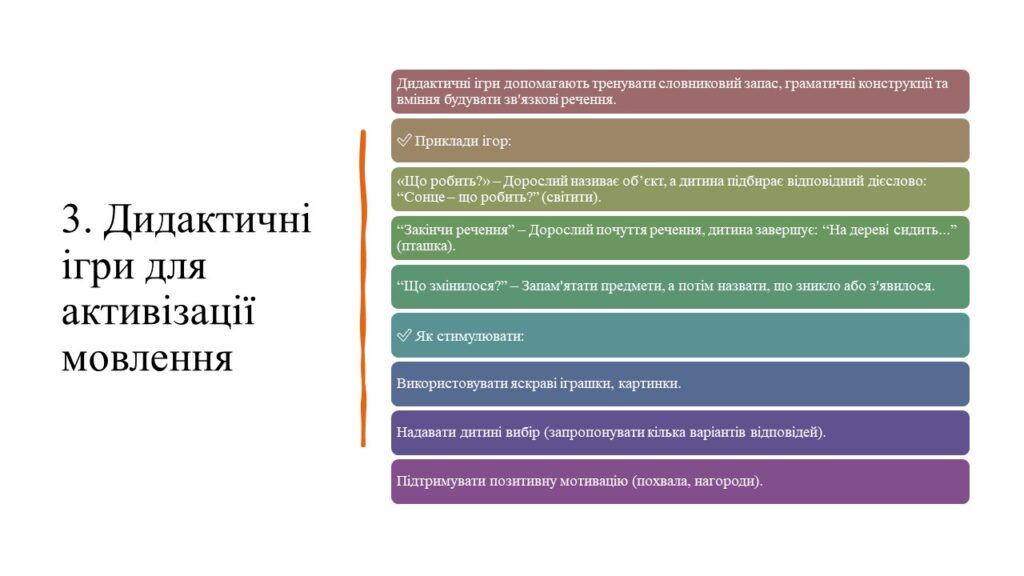 3. Дидактичні ігри для активізації мовлення

Дидактичні ігри допомагають тренувати словниковий запас, граматичні конструкції та вміння будувати зв'язкові речення.

✅ Приклади ігор:

«Що робить?» – Дорослий називає об’єкт, а дитина підбирає відповідний дієслово: “Сонце – що робить?” (світити).

“Закінчи речення” – Дорослий почуття речення, дитина завершує: “На дереві сидить...” (пташка).

“Що змінилося?” – Запам'ятати предмети, а потім назвати, що зникло або з'явилося.

✅ Як стимулювати:

Використовувати яскраві іграшки, картинки.

Надавати дитині вибір (запропонувати кілька варіантів відповідей).

Підтримувати позитивну мотивацію (похвала, нагороди).